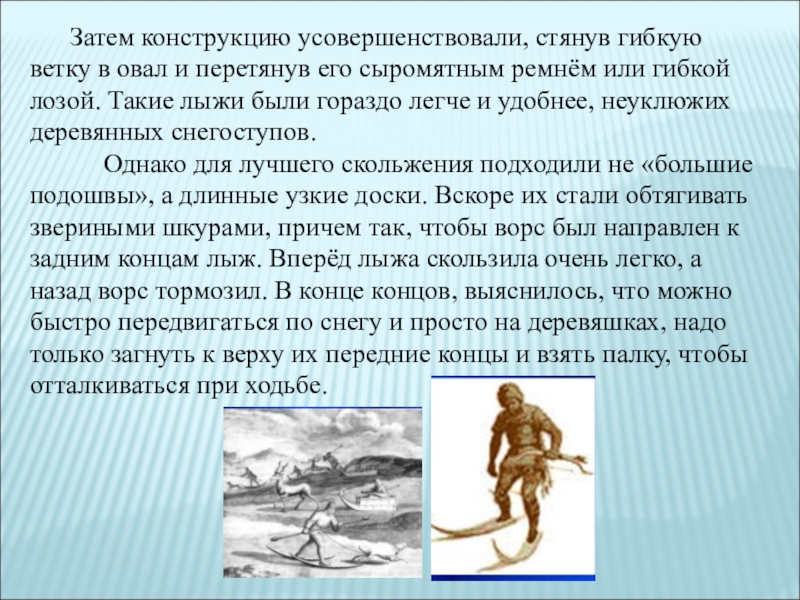 Затем конструкцию усовершенствовали, стянув гибкую ветку в овал и перетянув его сыромятным ремнём или гибкой лозой. Такие лыжи были гораздо легче и удобнее, неуклюжих деревянных снегоступов.

Однако для лучшего скольжения подходили не «большие подошвы», а длинные узкие доски. Вскоре их стали обтягивать звериными шкурами, причем так, чтобы ворс был направлен к задним концам лыж. Вперёд лыжа скользила очень легко, а назад ворс тормозил. В конце концов, выяснилось, что можно быстро передвигаться по снегу и просто на деревяшках, надо только загнуть к верху их передние концы и взять палку, чтобы отталкиваться при ходьбе.